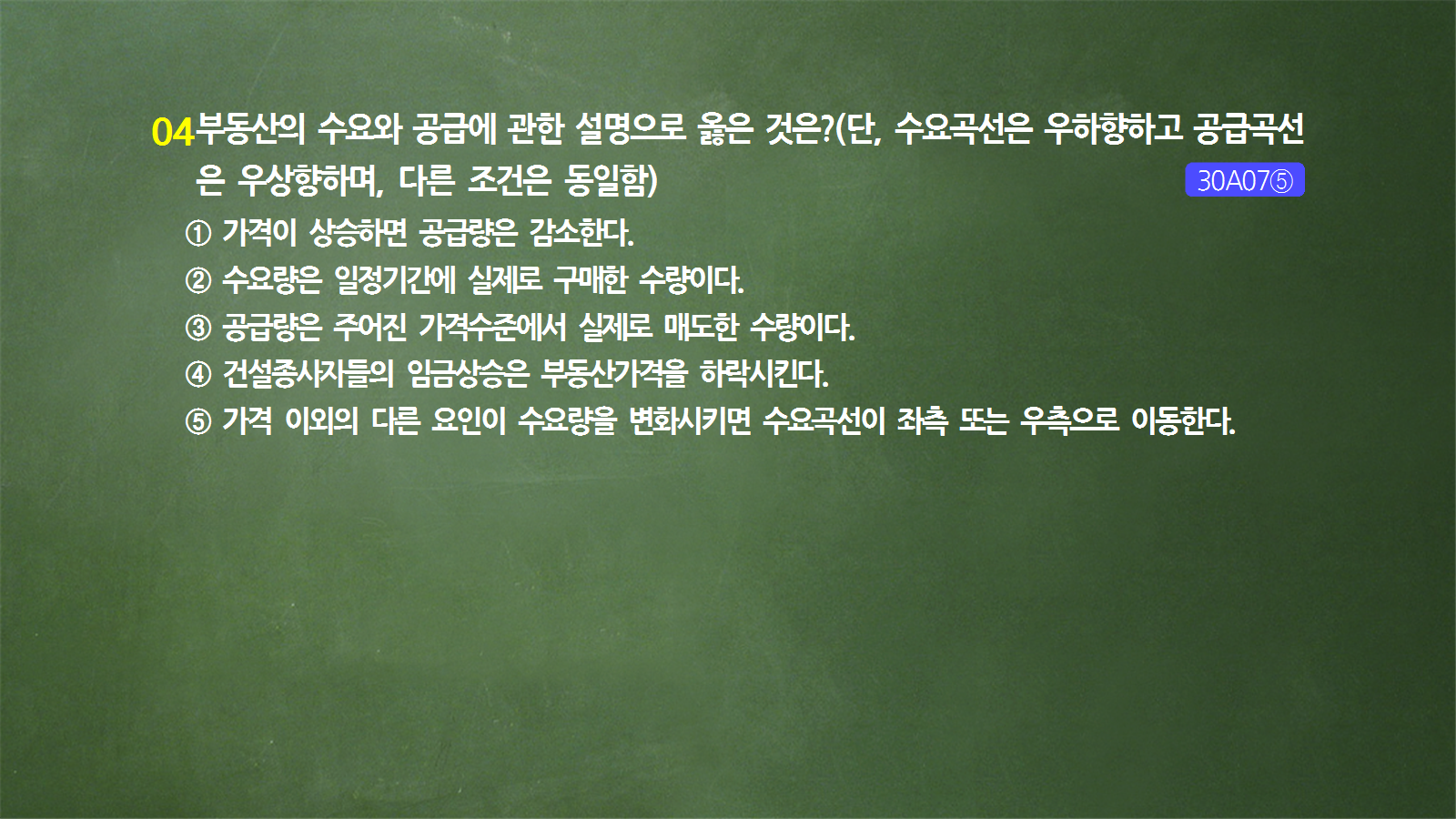 04 부동산의 수요와 공급에 관한 설명으로 옳은 것은?(단, 수요곡선은 우하향하고 공급곡선은 우상향하며, 다른 조건은 동일함)

30A07⑤

① 가격이 상승하면 공급량은 감소한다.
② 수요량은 일정기간에 실제로 구매한 수량이다.
③ 공급량은 주어진 가격수준에서 실제로 매도한 수량이다.
④ 건설종사자들의 임금상승은 부동산가격을 하락시킨다.
⑤ 가격 이외의 다른 요인이 수요량을 변화시키면 수요곡선이 좌측 또는 우측으로 이동한다.